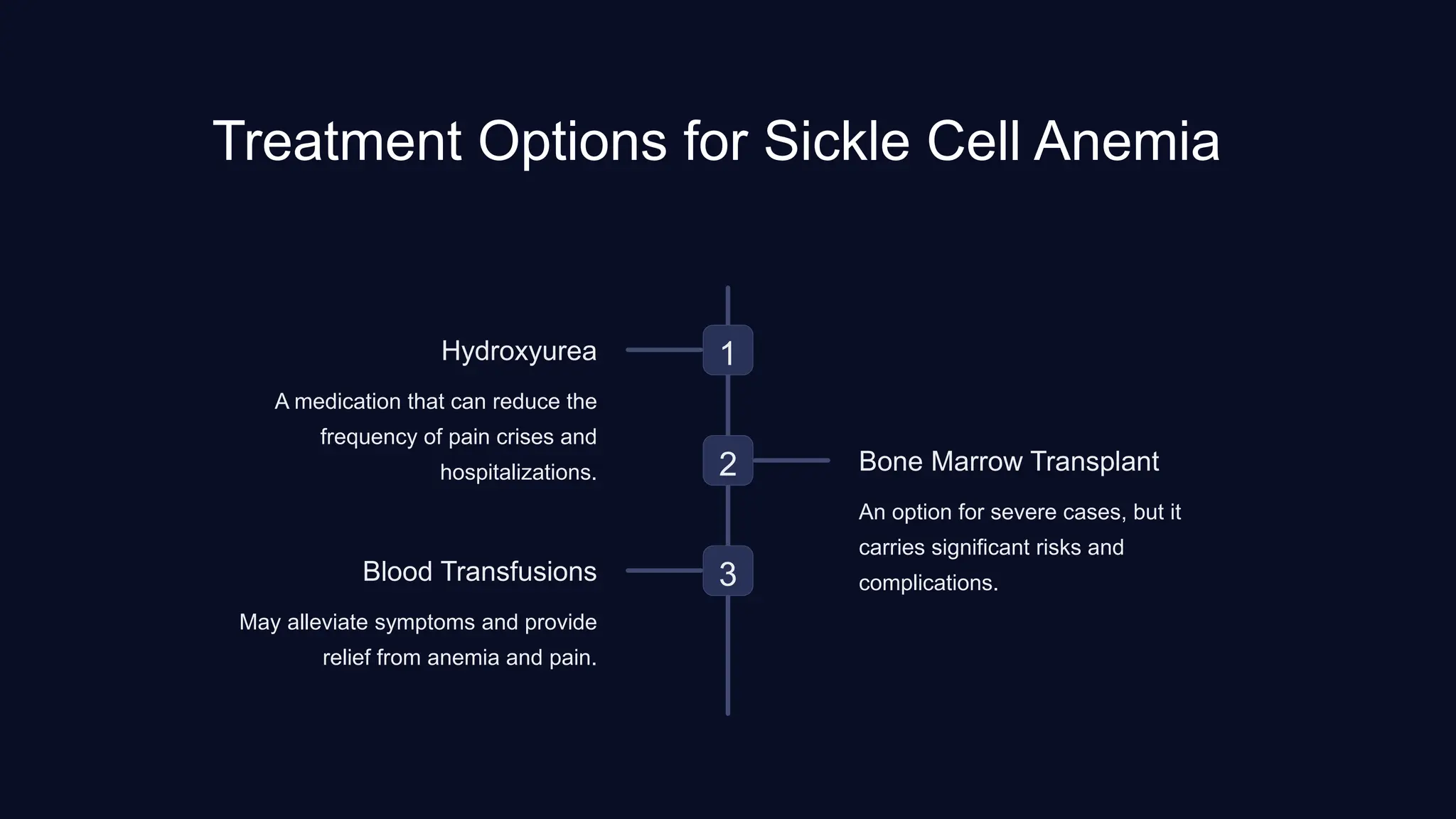 Treatment Options for Sickle Cell Anemia

1

Hydroxyurea

A medication that can reduce the frequency of pain crises and hospitalizations.

2

Bone Marrow Transplant

An option for severe cases, but it carries significant risks and complications.

3

Blood Transfusions

May alleviate symptoms and provide relief from anemia and pain.